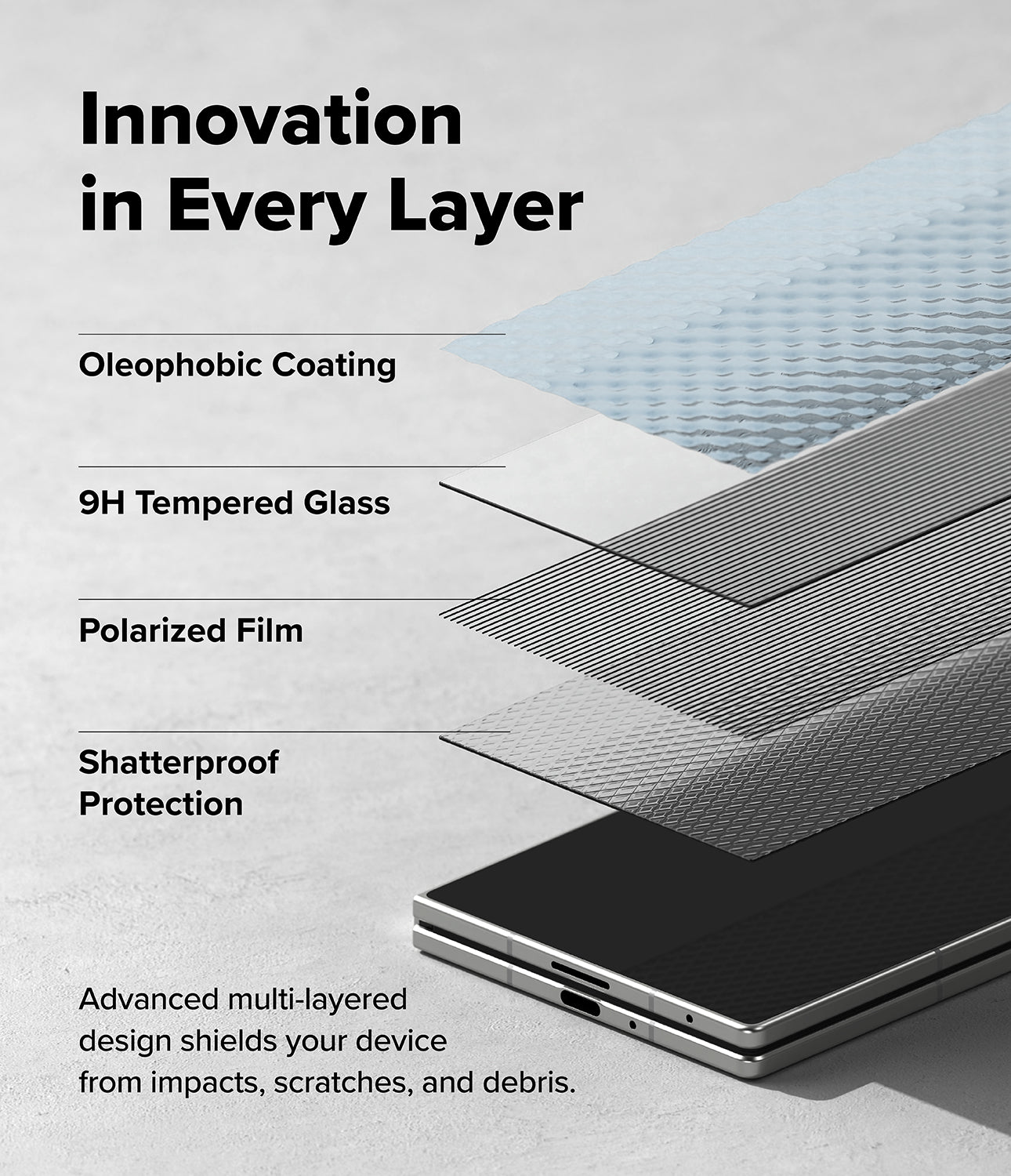 Innovation in Every Layer

Oleophobic Coating

9H Tempered Glass

Polarized Film

Shatterproof Protection

Advanced multi-layered design shields your device from impacts, scratches, and debris.